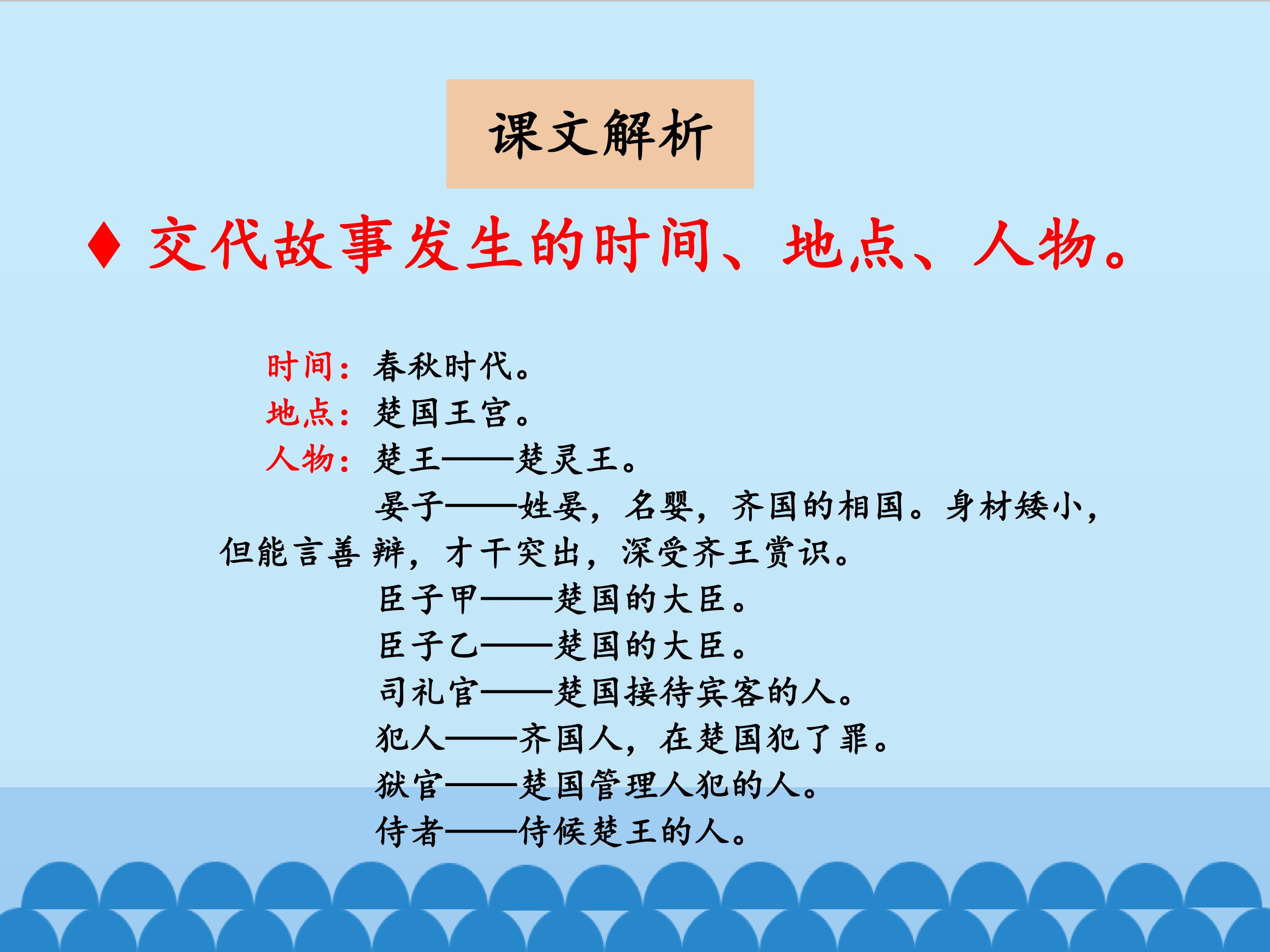 课文解析

♦ 交代故事发生的时间、地点、人物。

时间：春秋时代。
地点：楚国王宫。
人物：楚王——楚灵王。
晏子——姓晏，名婴，齐国的相国。身材矮小，但能言善辩，才干突出，深受齐王赏识。
臣子甲——楚国的大臣。
臣子乙——楚国的大臣。
司礼官——楚国接待宾客的人。
犯人——齐国人，在楚国犯了罪。
狱官——楚国管理人犯的人。
侍者——侍候楚王的人。